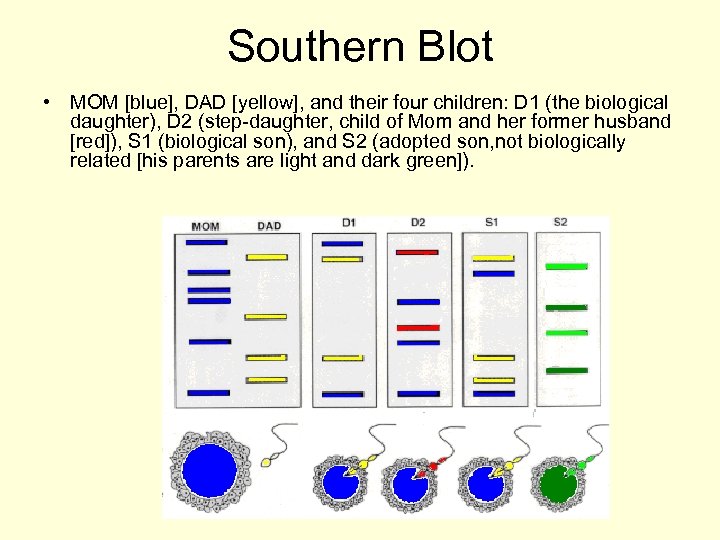 Southern Blot

• MOM [blue], DAD [yellow], and their four children: D1 (the biological daughter), D2 (step-daughter, child of Mom and her former husband [red]), S1 (biological son), and S2 (adopted son,not biologically related [his parents are light and dark green]).

MOM DAD D1 D2 S1 S2